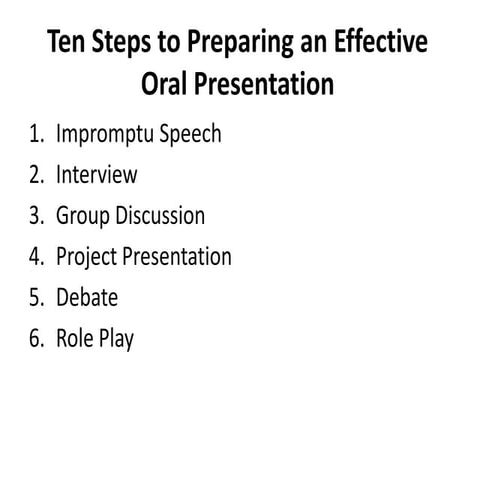 Ten Steps to Preparing an Effective Oral Presentation

1. Impromptu Speech
2. Interview
3. Group Discussion
4. Project Presentation
5. Debate
6. Role Play